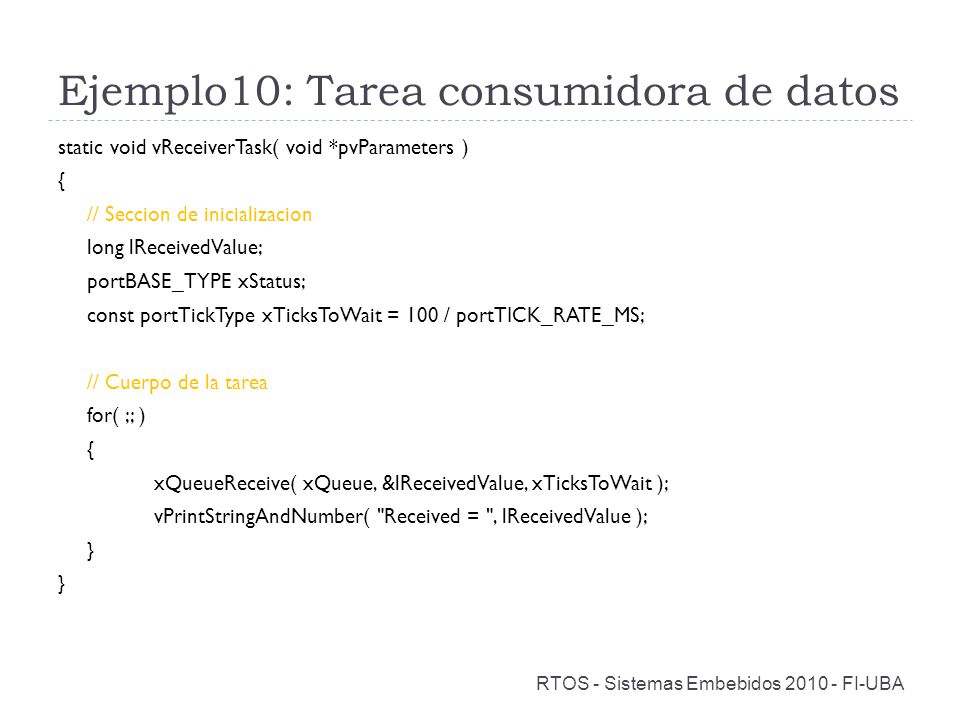 Ejemplo10: Tarea consumidora de datos

static void vReceiverTask( void *pvParameters )
{
// Seccion de inicializacion
long lReceivedValue;
portBASE_TYPE xStatus;
const portTickType xTicksToWait = 100 / portTICK_RATE_MS;

// Cuerpo de la tarea
for( ;; )
{
xQueueReceive( xQueue, &lReceivedValue, xTicksToWait );
vPrintStringAndNumber( "Received = ", lReceivedValue );
}
}

RTOS - Sistemas Embebidos 2010 - FI-UBA